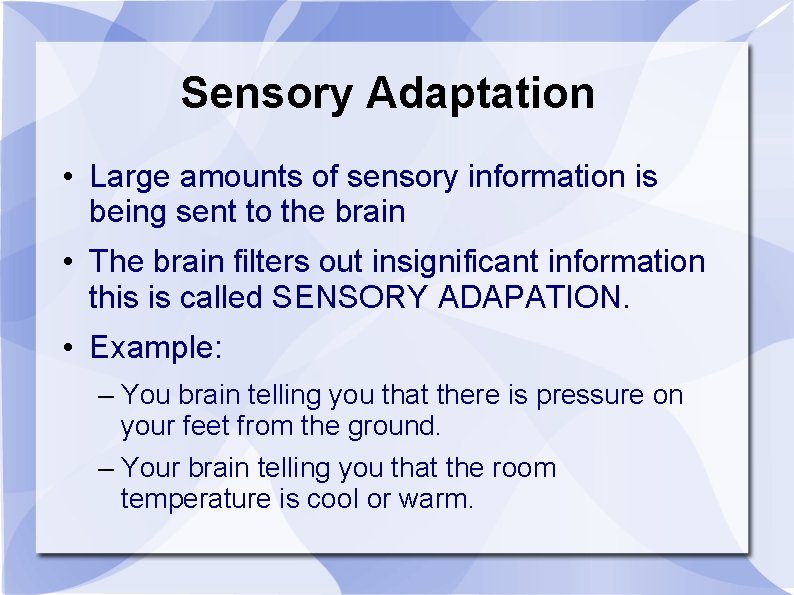 Sensory Adaptation

• Large amounts of sensory information is being sent to the brain

• The brain filters out insignificant information this is called SENSORY ADAPATION.

• Example:

– You brain telling you that there is pressure on your feet from the ground.

– Your brain telling you that the room temperature is cool or warm.